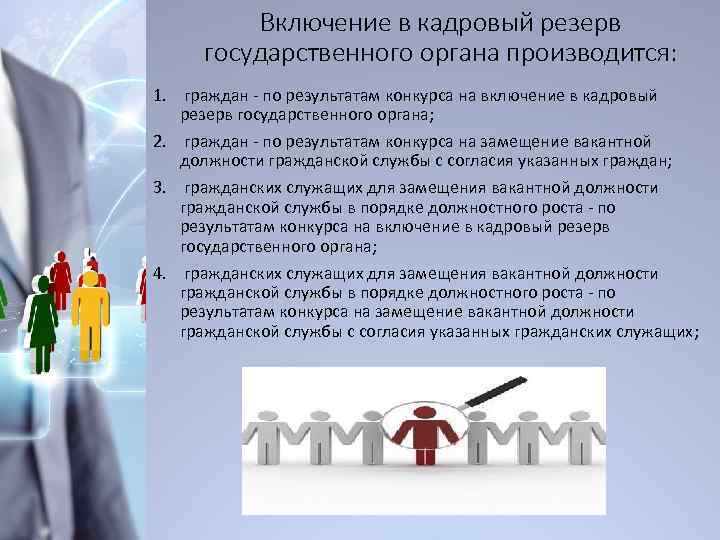 Включение в кадровый резерв государственного органа производится:

1. граждан - по результатам конкурса на включение в кадровый резерв государственного органа;

2. граждан - по результатам конкурса на замещение вакантной должности гражданской службы с согласия указанных граждан;

3. гражданских служащих для замещения вакантной должности гражданской службы в порядке должностного роста - по результатам конкурса на включение в кадровый резерв государственного органа;

4. гражданских служащих для замещения вакантной должности гражданской службы в порядке должностного роста - по результатам конкурса на замещение вакантной должности гражданской службы с согласия указанных гражданских служащих;